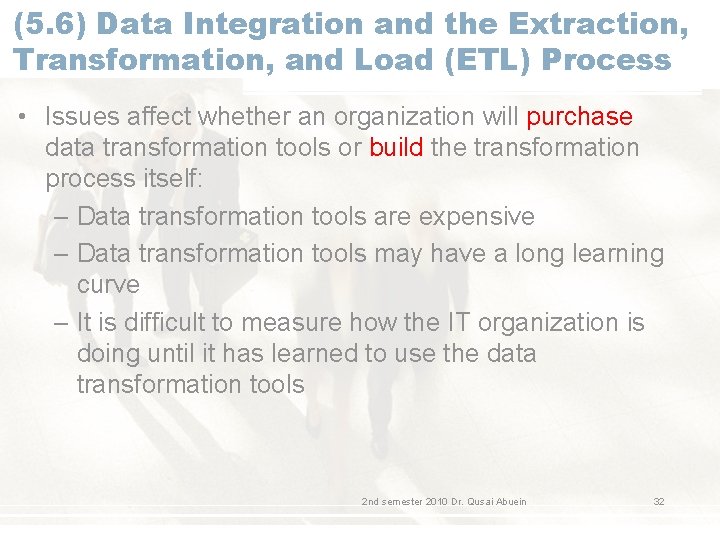 (5.6) Data Integration and the Extraction, Transformation, and Load (ETL) Process

• Issues affect whether an organization will purchase data transformation tools or build the transformation process itself:

– Data transformation tools are expensive

– Data transformation tools may have a long learning curve

– It is difficult to measure how the IT organization is doing until it has learned to use the data transformation tools

2nd semester 2010 Dr. Qusai Abuein

32